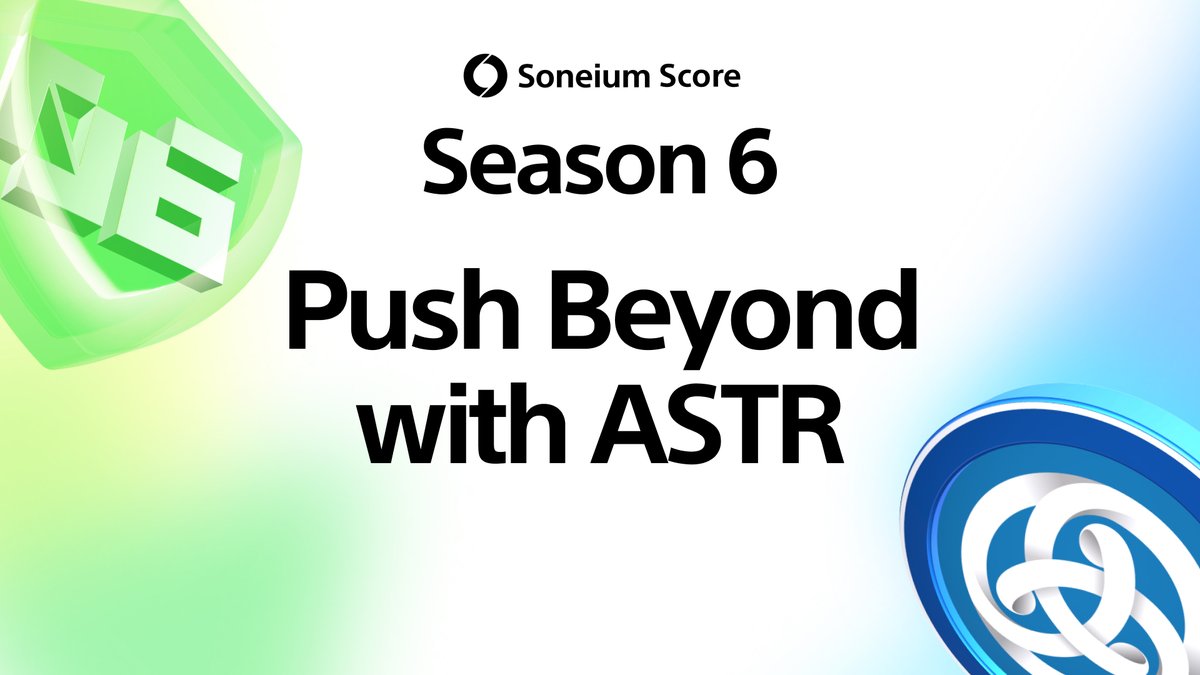 Soneium Score

Season 6

Push Beyond with ASTR